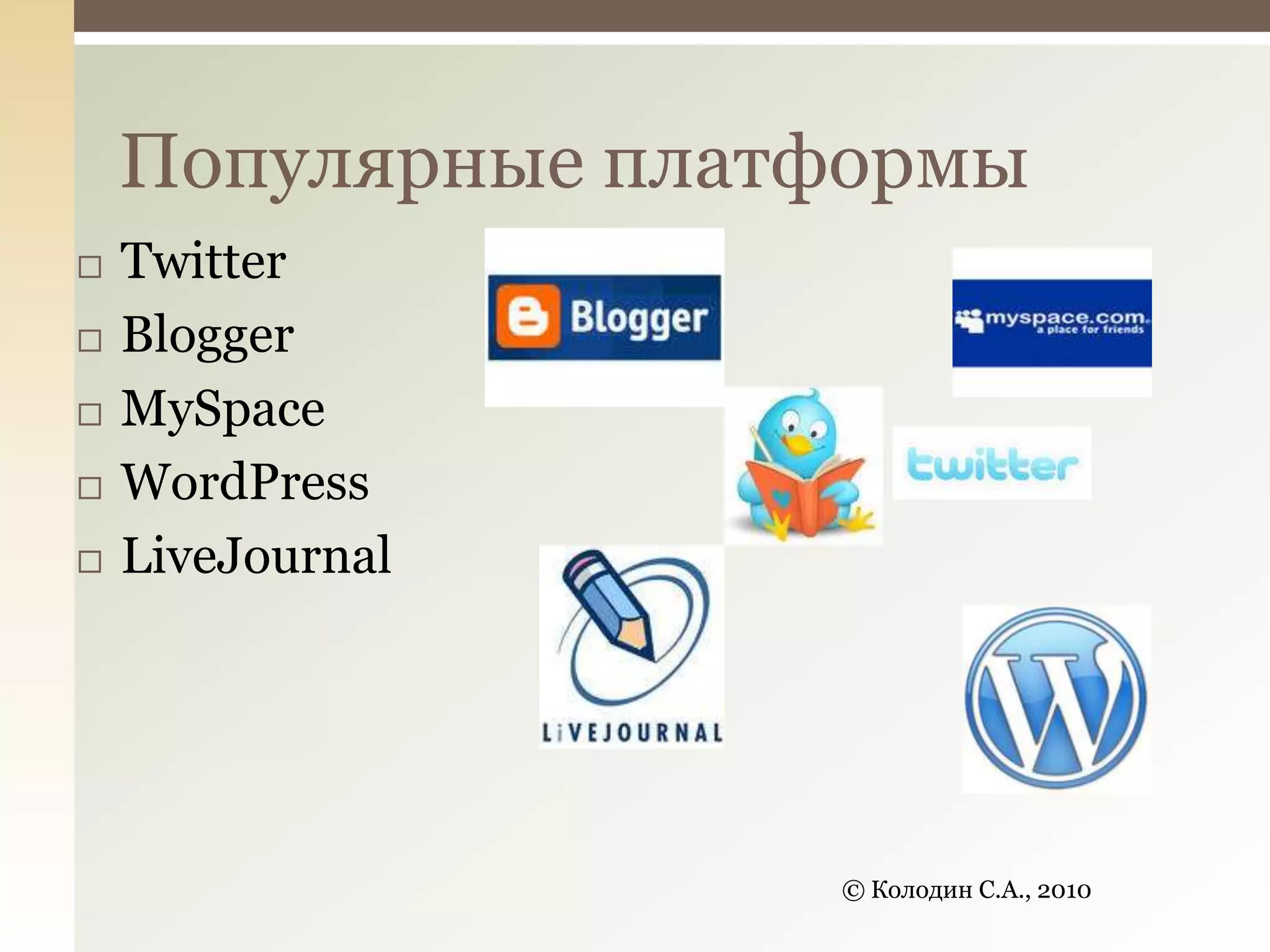 Популярные платформы

□ Twitter
□ Blogger
□ MySpace
□ WordPress
□ LiveJournal

Blogger

myspace.com
a place for friends

twitter

LiVEJOURNAL

© Колодин С.А., 2010